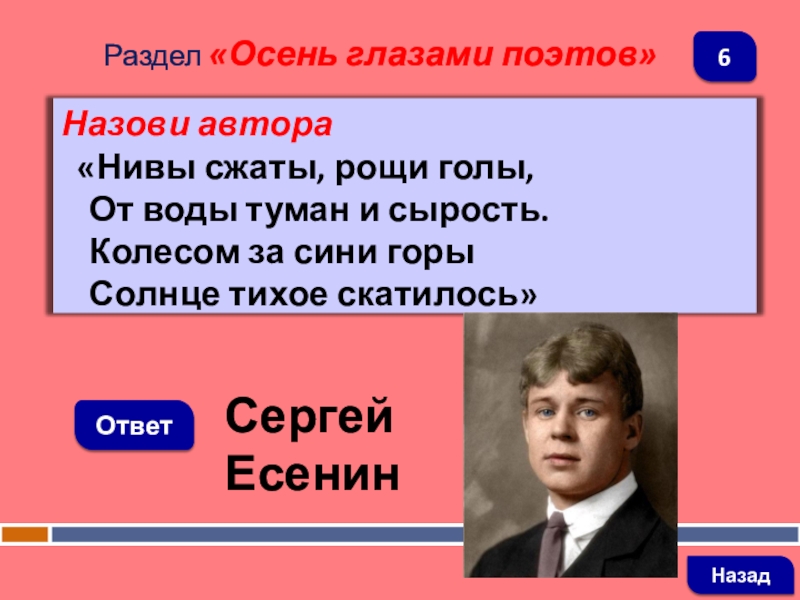 Раздел «Осень глазами поэтов»

6

Назови автора

«Нивы сжаты, рощи голы,
От воды туман и сырость.
Колесом за сини горы
Солнце тихое скатилось»

Ответ

Сергей Есенин

Назад